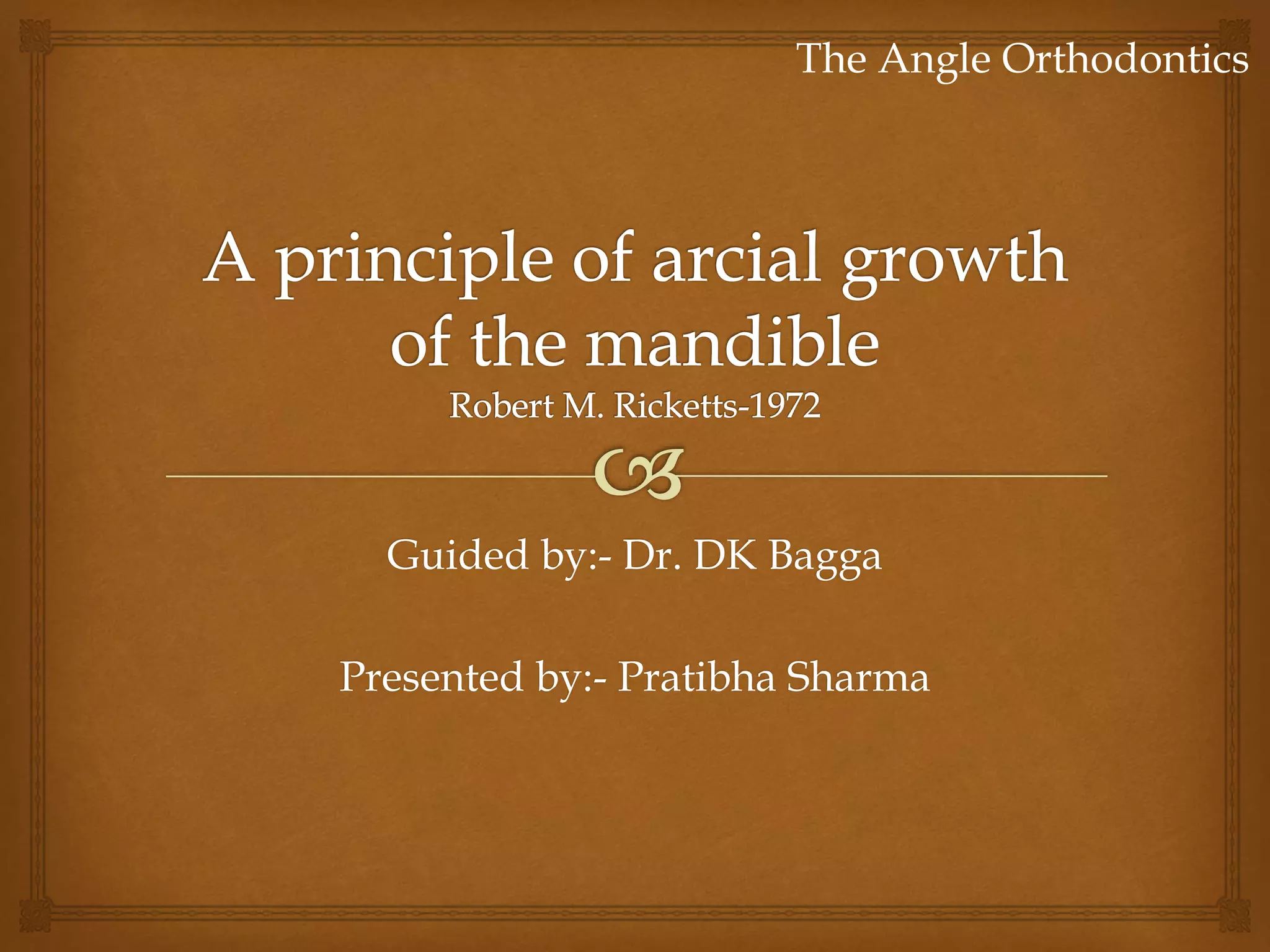 The Angle Orthodontics

A principle of arcial growth of the mandible

Robert M. Ricketts-1972

Guided by:- Dr. DK Bagga

Presented by:- Pratibha Sharma